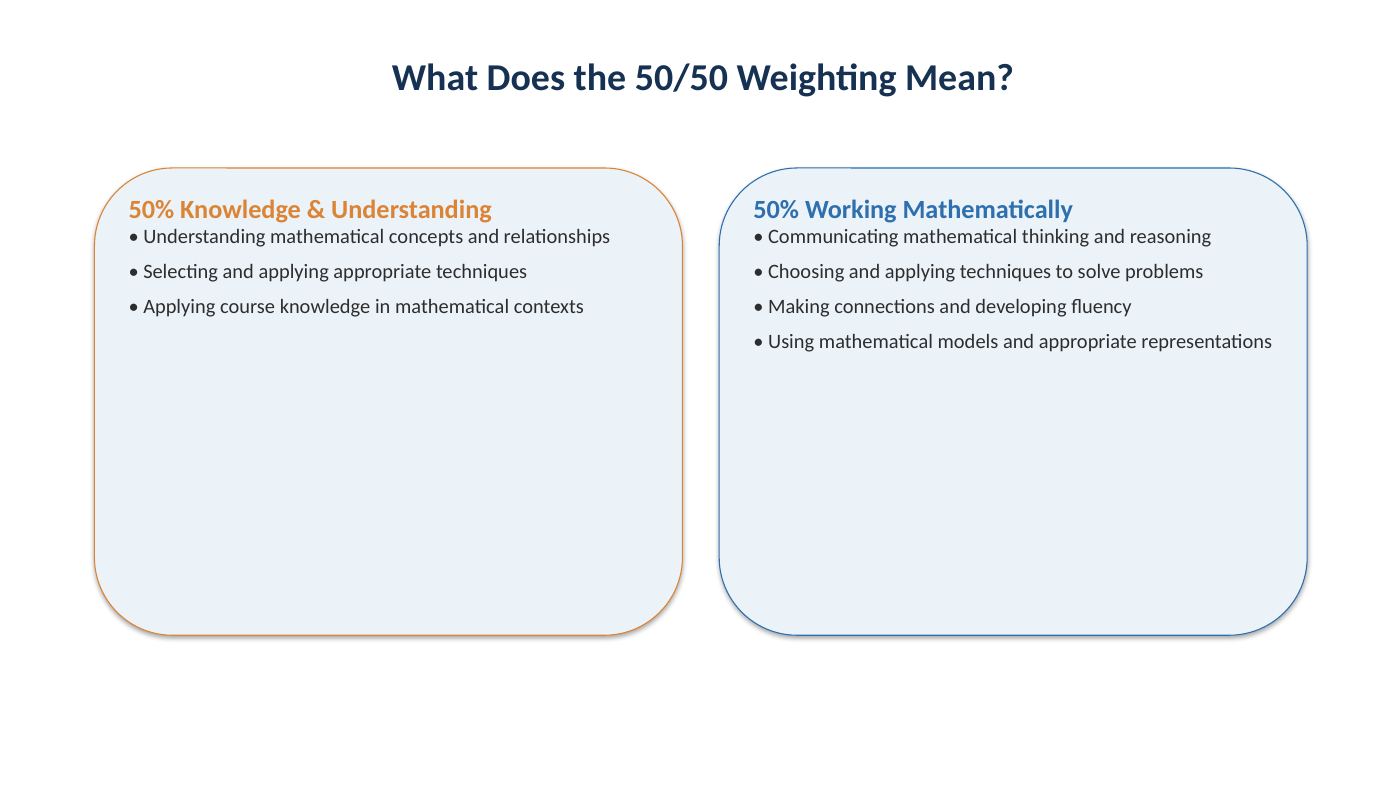 What Does the 50/50 Weighting Mean?

50% Knowledge & Understanding
• Understanding mathematical concepts and relationships
• Selecting and applying appropriate techniques
• Applying course knowledge in mathematical contexts

50% Working Mathematically
• Communicating mathematical thinking and reasoning
• Choosing and applying techniques to solve problems
• Making connections and developing fluency
• Using mathematical models and appropriate representations